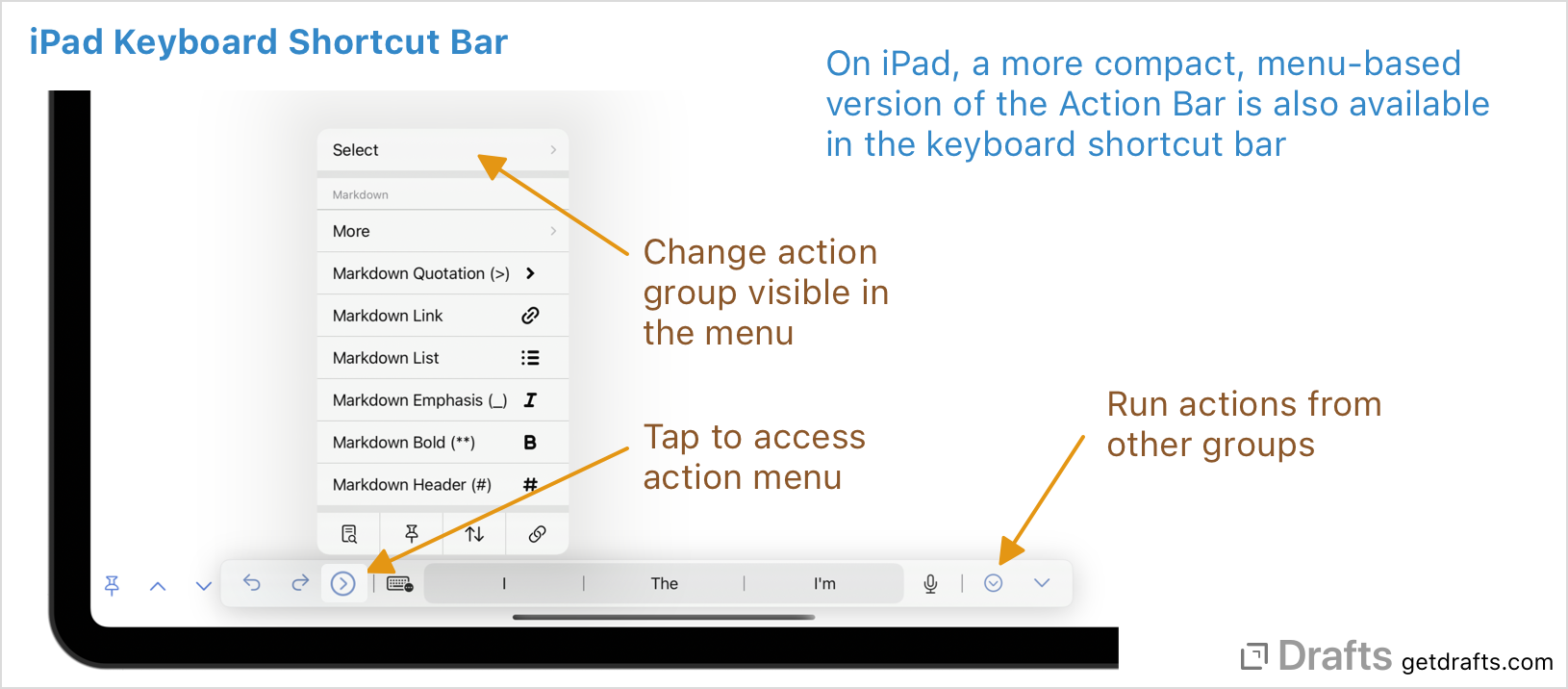 iPad Keyboard Shortcut Bar

On iPad, a more compact, menu-based version of the Action Bar is also available in the keyboard shortcut bar

Select

Markdown

More

Markdown Quotation (>)

Markdown Link

Markdown List

Markdown Emphasis (_)

Markdown Bold (**)

Markdown Header (#)

Change action group visible in the menu

Tap to access action menu

Run actions from other groups

I

The

I'm

Drafts getdrafts.com